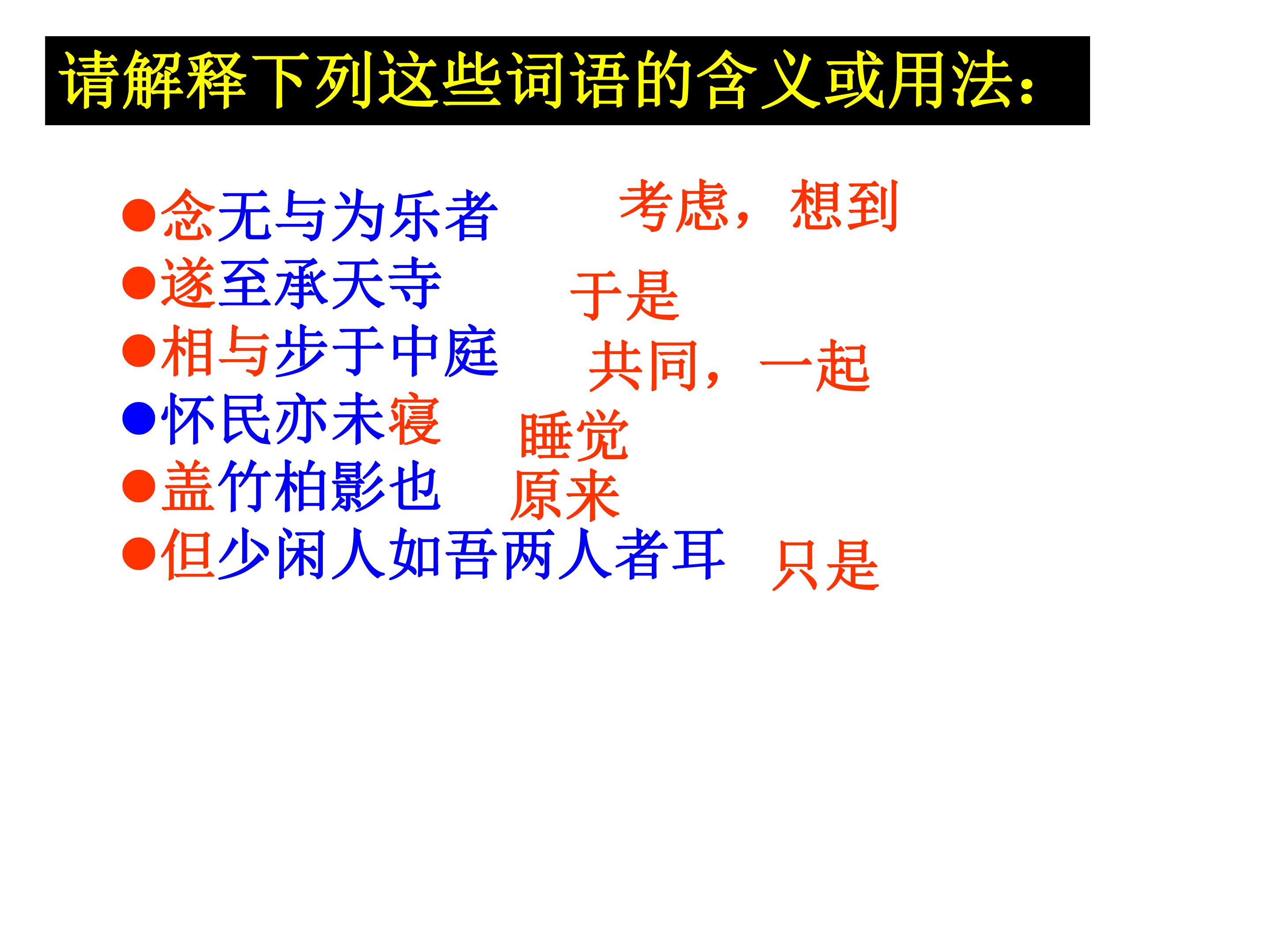 请解释下列这些词语的含义或用法：

• 念无与为乐者 考虑，想到
• 遂至承天寺 于是
• 相与步于中庭 共同，一起
• 怀民亦未寝 睡觉
• 盖竹柏影也 原来
• 但少闲人如吾两人者耳 只是